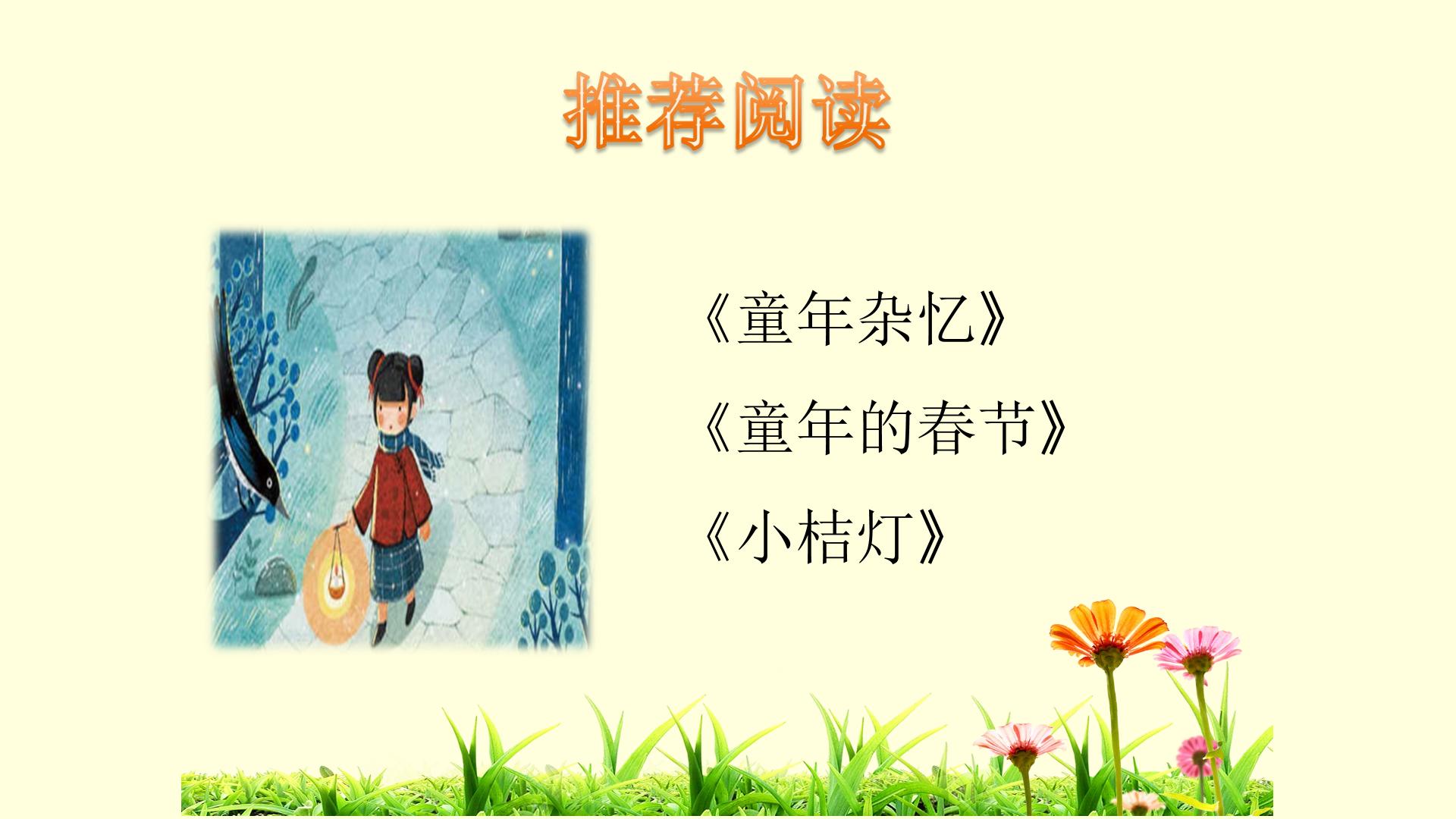 推荐阅读

《童年杂忆》

《童年的春节》

《小桔灯》